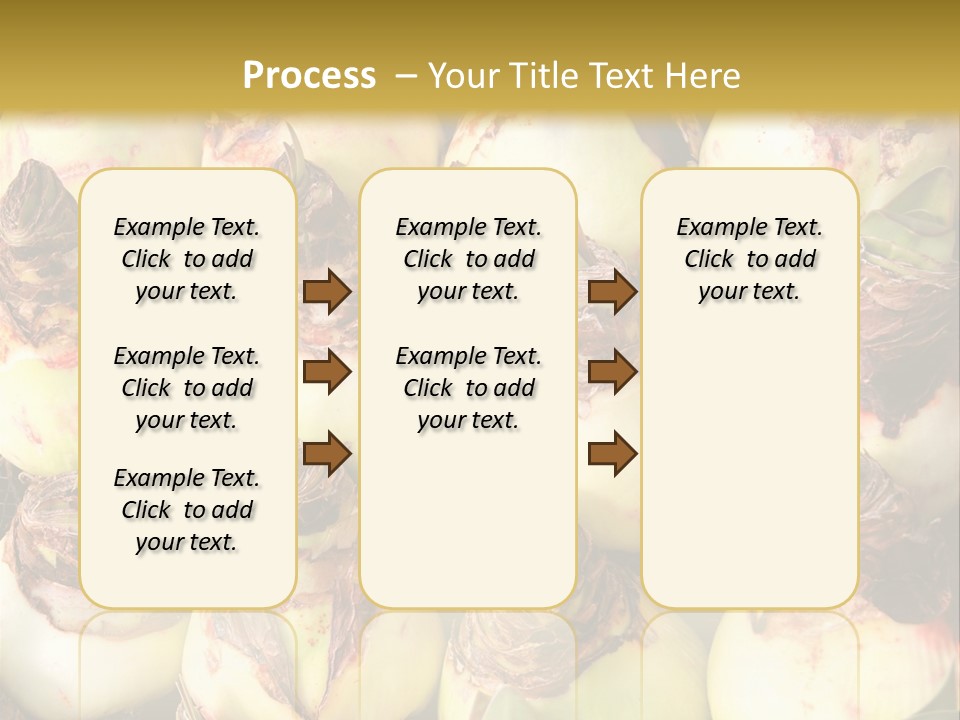 Process – Your Title Text Here

Example Text. Click to add your text.

Example Text. Click to add your text.

Example Text. Click to add your text.

Example Text. Click to add your text.

Example Text. Click to add your text.

Example Text. Click to add your text.